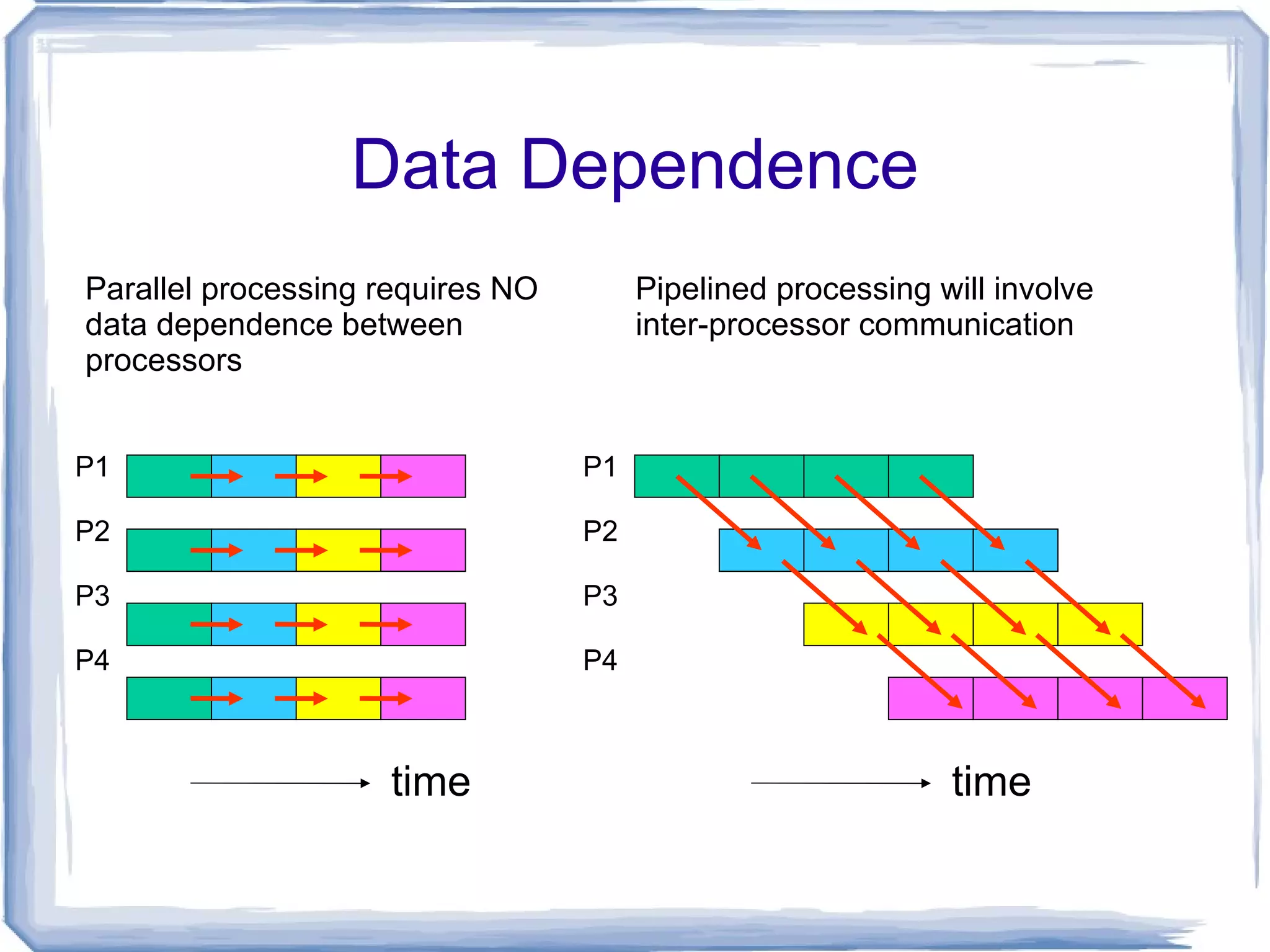 Data Dependence

Parallel processing requires NO data dependence between processors

P1
P2
P3
P4

time

Pipelined processing will involve inter-processor communication

P1
P2
P3
P4

time